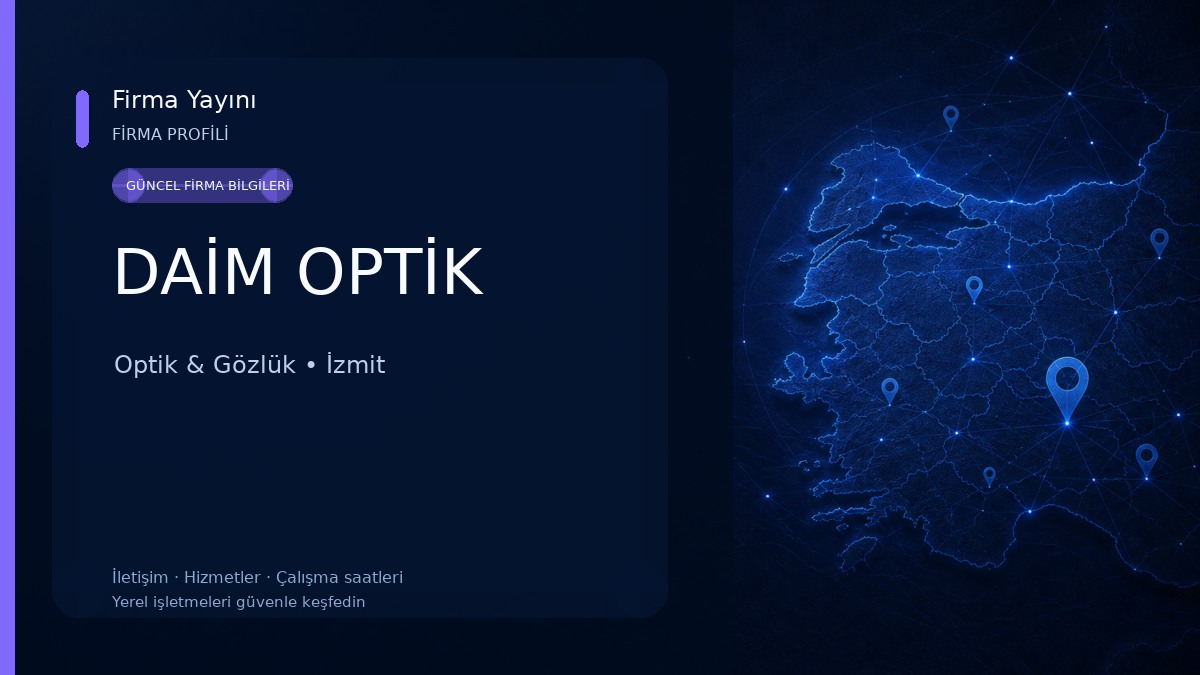 Firma Yayını
FİRMA PROFİLİ

GÜNCEL FİRMA BİLGİLERİ

DAİM OPTİK

Optik & Gözlük • İzmit

İletişim · Hizmetler · Çalışma saatleri
Yerel işletmeleri güvenle keşfedin